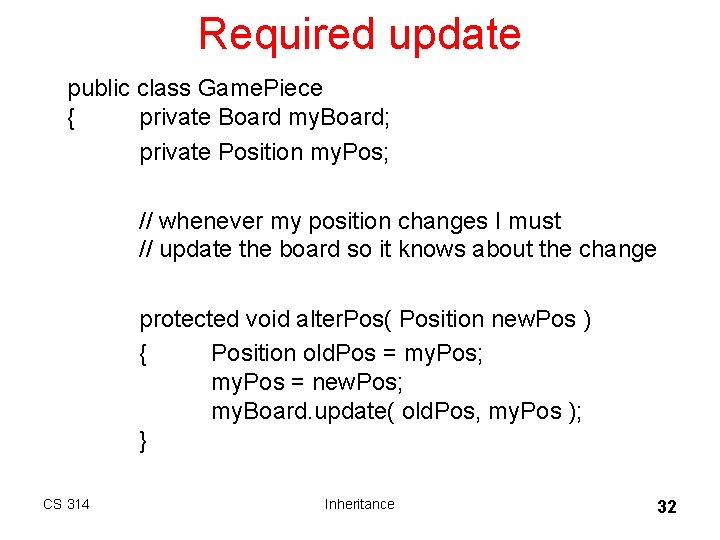 Required update

public class GamePiece
{	private Board myBoard;
	private Position myPos;

	// whenever my position changes I must
	// update the board so it knows about the change

	protected void alterPos( Position newPos )
	{	Position oldPos = myPos;
		myPos = newPos;
		myBoard.update( oldPos, myPos );
	}

CS 314	Inheritance	32